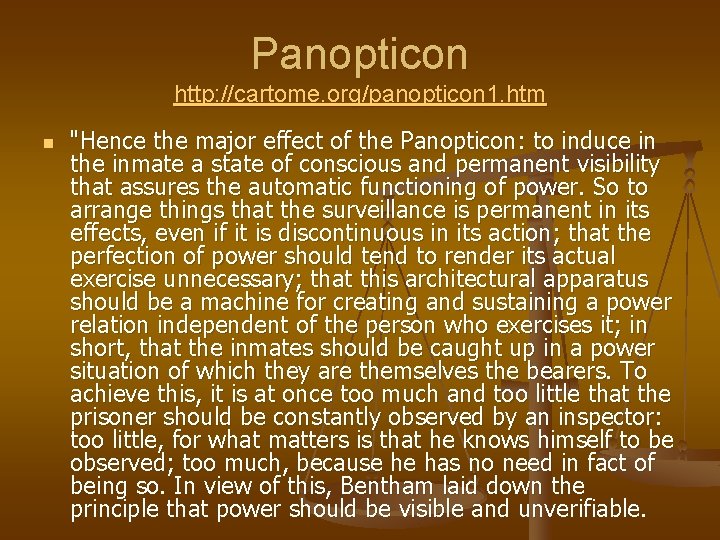 Panopticon

http://cartome.org/panopticon1.htm

"Hence the major effect of the Panopticon: to induce in the inmate a state of conscious and permanent visibility that assures the automatic functioning of power. So to arrange things that the surveillance is permanent in its effects, even if it is discontinuous in its action; that the perfection of power should tend to render its actual exercise unnecessary; that this architectural apparatus should be a machine for creating and sustaining a power relation independent of the person who exercises it; in short, that the inmates should be caught up in a power situation of which they are themselves the bearers. To achieve this, it is at once too much and too little that the prisoner should be constantly observed by an inspector: too little, for what matters is that he knows himself to be observed; too much, because he has no need in fact of being so. In view of this, Bentham laid down the principle that power should be visible and unverifiable.